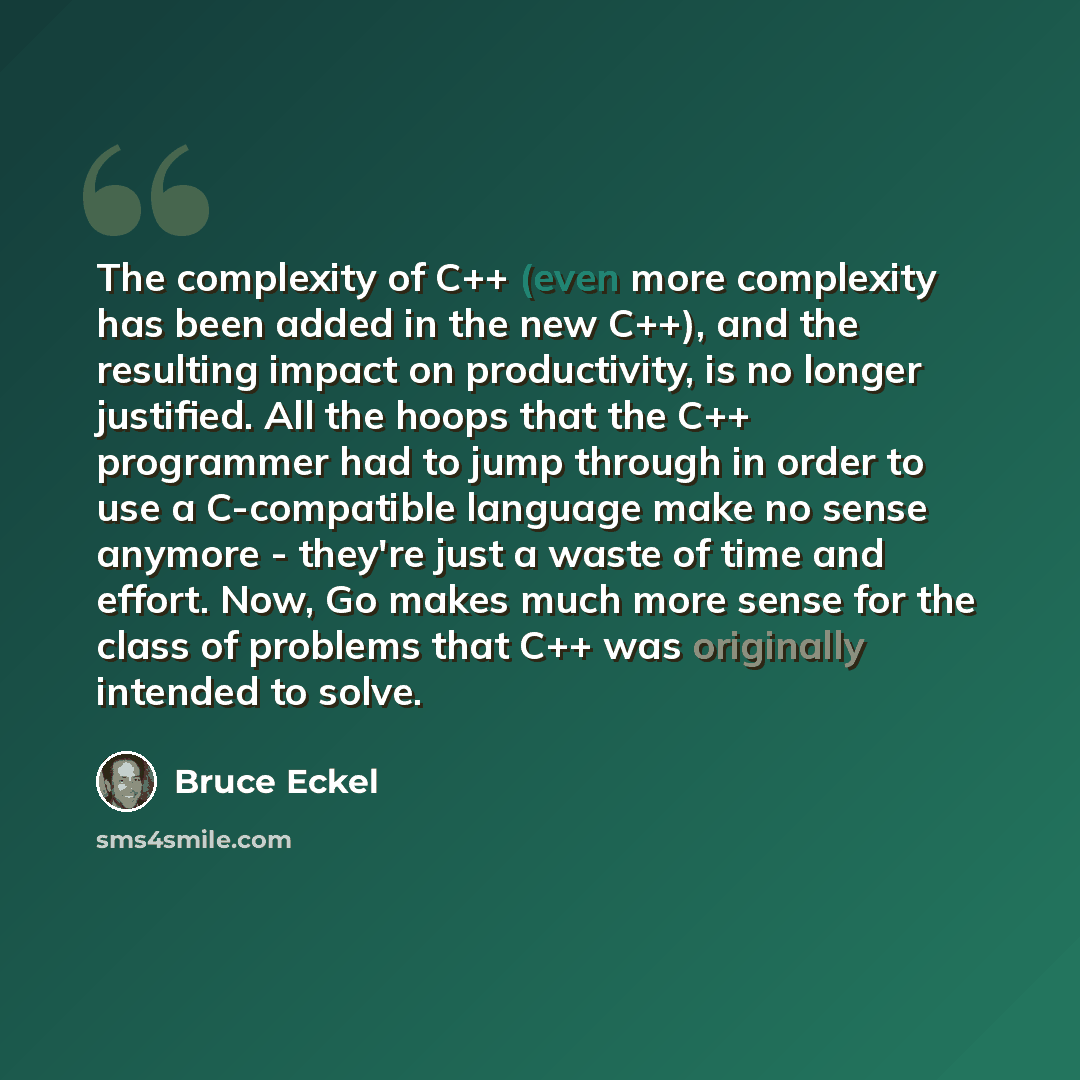 The complexity of C++ (even more complexity has been added in the new C++), and the resulting impact on productivity, is no longer justified. All the hoops that the C++ programmer had to jump through in order to use a C-compatible language make no sense anymore - they're just a waste of time and effort. Now, Go makes much more sense for the class of problems that C++ was originally intended to solve.

Bruce Eckel

sms4smile.com